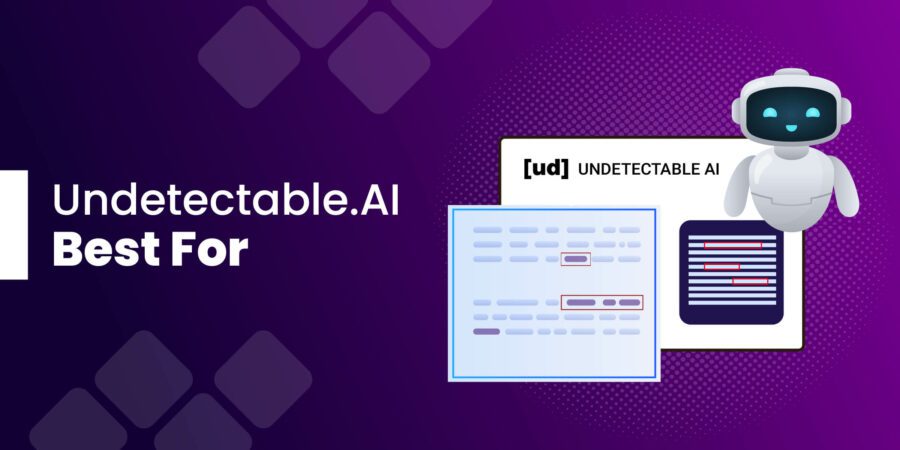 Undetectable.AI
Best For

[ud] UNDETECTABLE AI